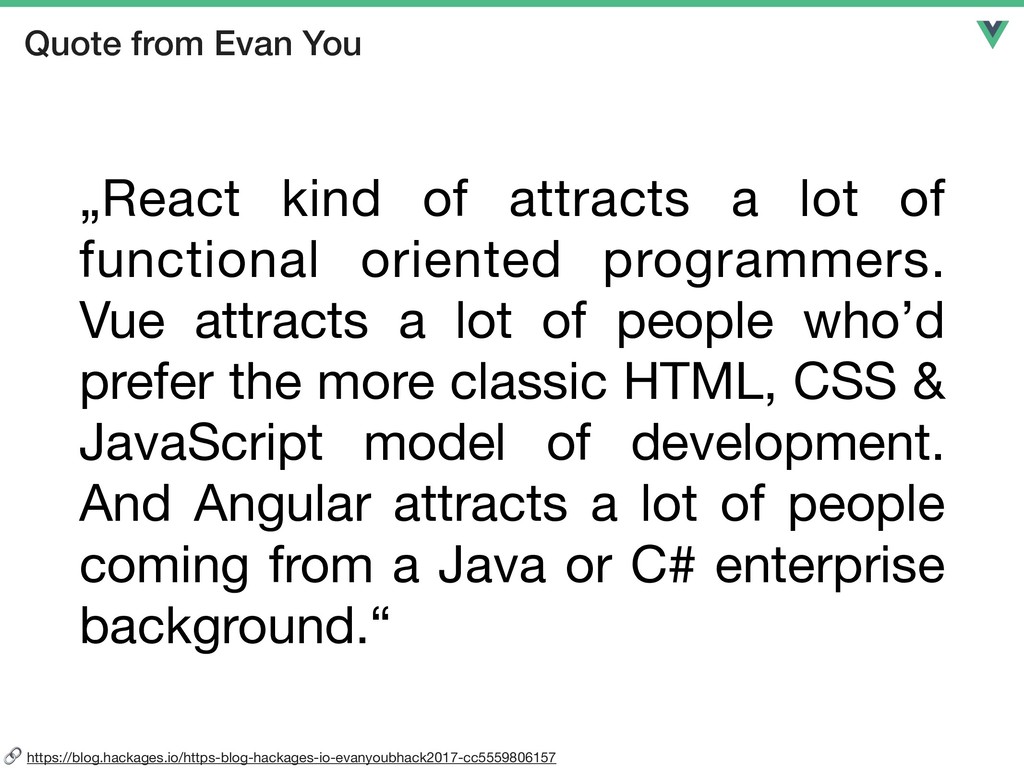 Quote from Evan You

„React kind of attracts a lot of functional oriented programmers. Vue attracts a lot of people who’d prefer the more classic HTML, CSS & JavaScript model of development. And Angular attracts a lot of people coming from a Java or C# enterprise background.“

https://blog.hackages.io/https-blog-hackages-io-evanyoubhack2017-cc5559806157